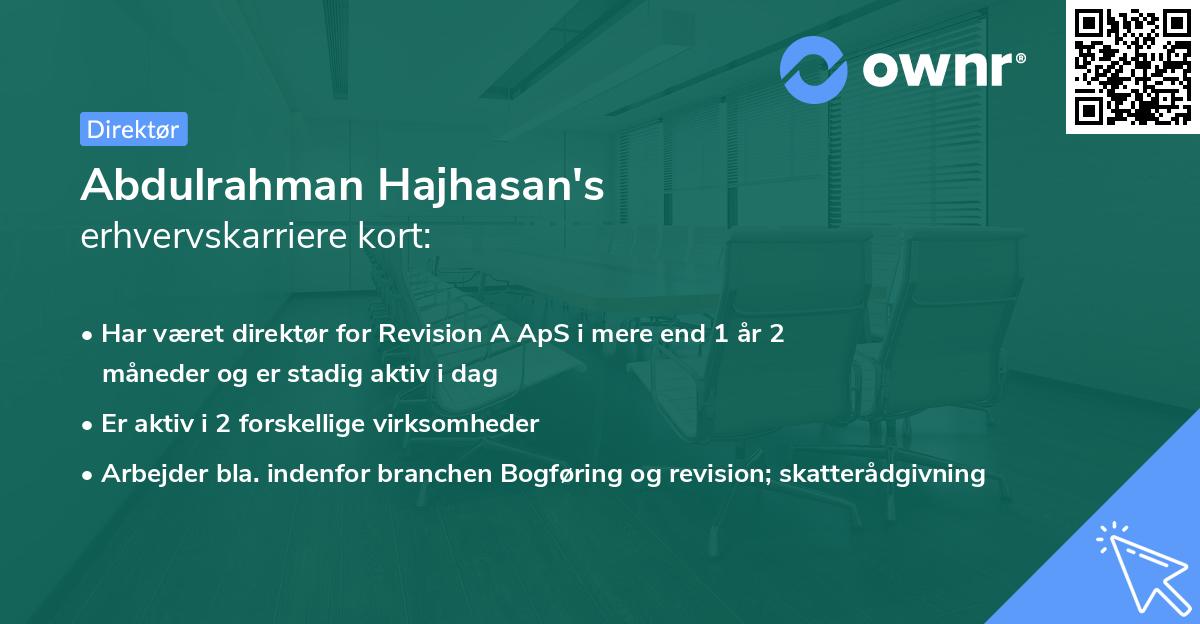 ownr®

Direktør

Abdulrahman Hajhasan's
erhvervskarriere kort:

• Har været direktør for Revision A ApS i mere end 1 år 2 måneder og er stadig aktiv i dag
• Er aktiv i 2 forskellige virksomheder
• Arbejder bla. indenfor branchen Bogføring og revision; skatterådgivning